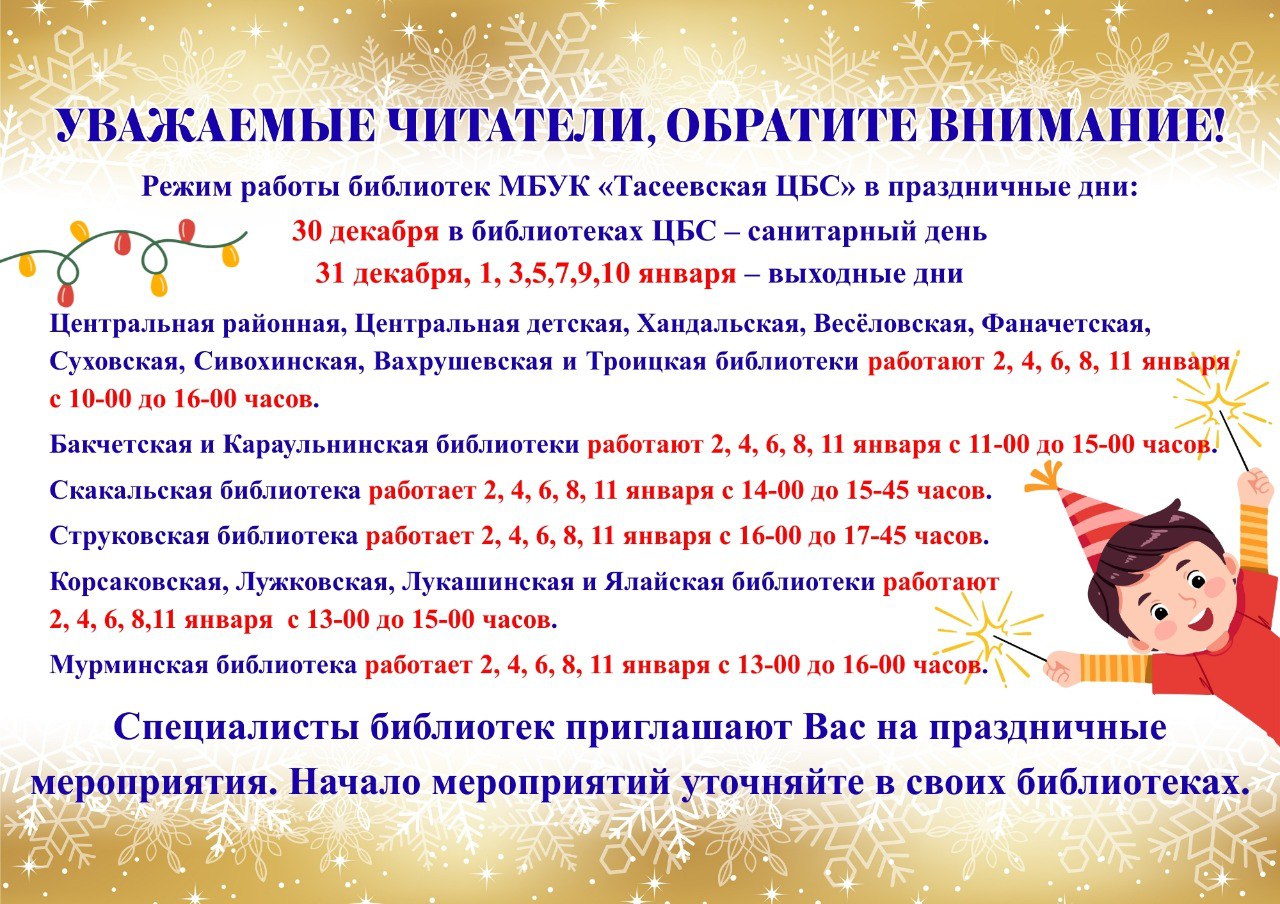 УВАЖАЕМЫЕ ЧИТАТЕЛИ, ОБРАТИТЕ ВНИМАНИЕ!

Режим работы библиотек МБУК «Тасеевская ЦБС» в праздничные дни:

30 декабря в библиотеках ЦБС – санитарный день

31 декабря, 1, 3,5,7,9,10 января – выходные дни

Центральная районная, Центральная детская, Хандальская, Весёловская, Фаначетская, Суховская, Сивохинская, Вахрушевская и Троицкая библиотеки работают 2, 4, 6, 8, 11 января с 10-00 до 16-00 часов.

Бакчетская и Караульнинская библиотеки работают 2, 4, 6, 8, 11 января с 11-00 до 15-00 часов.

Скакальская библиотека работает 2, 4, 6, 8, 11 января с 14-00 до 15-45 часов.

Струковская библиотека работает 2, 4, 6, 8, 11 января с 16-00 до 17-45 часов.

Корсаковская, Лужковская, Лукашинская и Ялайская библиотеки работают 2, 4, 6, 8,11 января с 13-00 до 15-00 часов.

Мурминская библиотека работает 2, 4, 6, 8, 11 января с 13-00 до 16-00 часов.

Специалисты библиотек приглашают Вас на праздничные мероприятия. Начало мероприятий уточняйте в своих библиотеках.